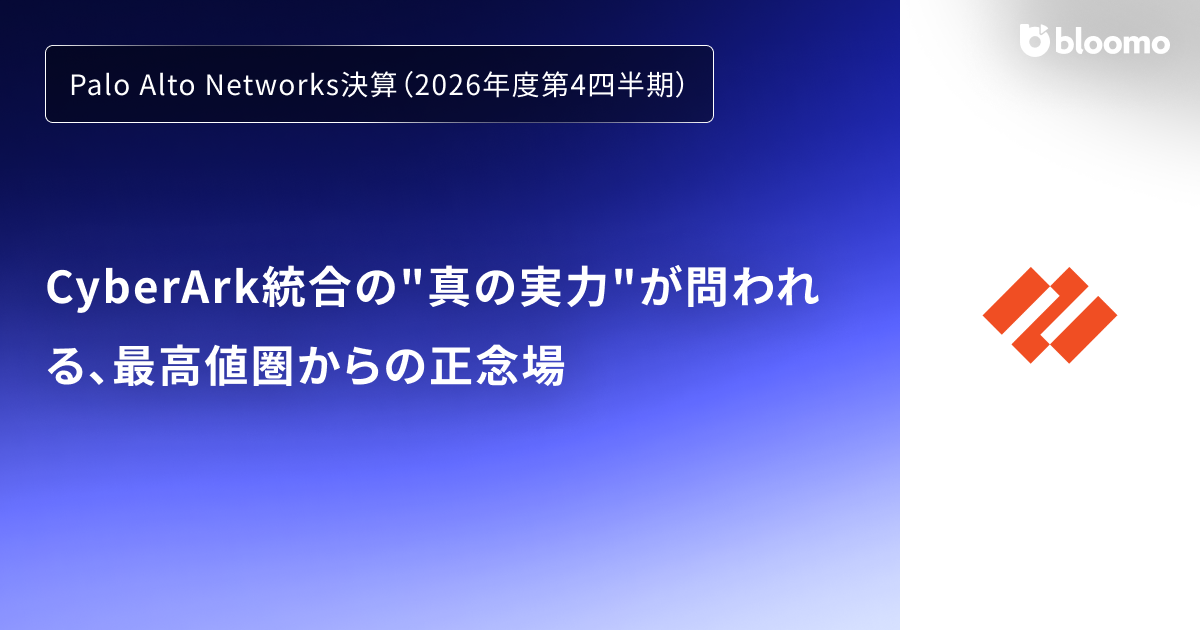 bloomo

Palo Alto Networks決算（2026年度第4四半期）

CyberArk統合の"真の実力"が問われる、最高値圏からの正念場